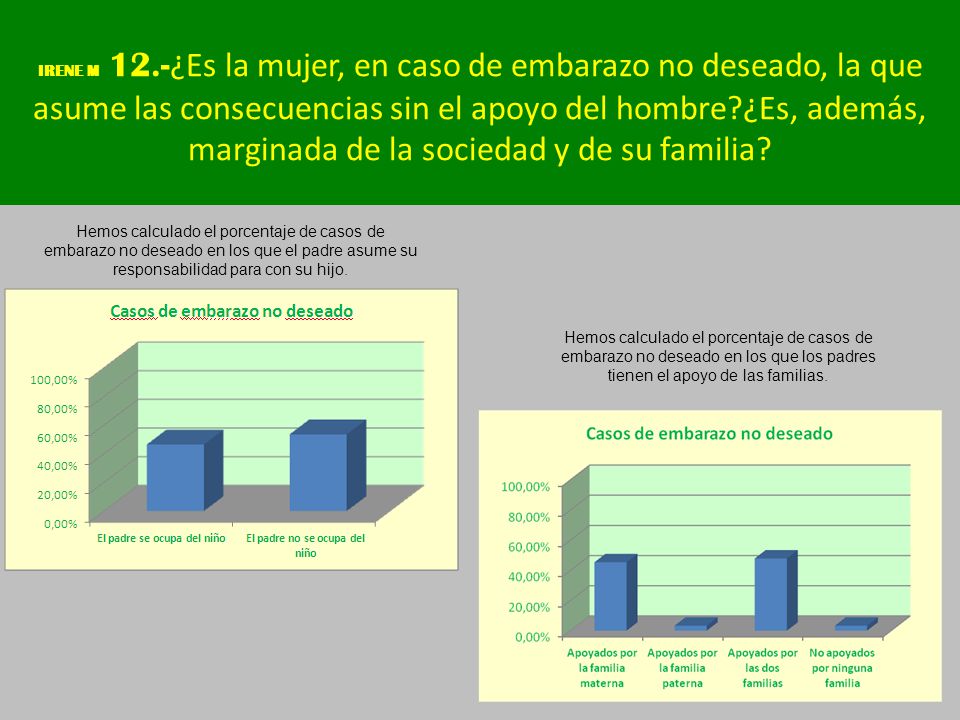 IRENE M 12.-¿Es la mujer, en caso de embarazo no deseado, la que asume las consecuencias sin el apoyo del hombre?¿Es, además, marginada de la sociedad y de su familia?

Hemos calculado el porcentaje de casos de embarazo no deseado en los que el padre asume su responsabilidad para con su hijo.

Casos de embarazo no deseado

100,00%
80,00%
60,00%
40,00%
20,00%
0,00%

El padre se ocupa del niño
El padre no se ocupa del niño

Hemos calculado el porcentaje de casos de embarazo no deseado en los que los padres tienen el apoyo de las familias.

Casos de embarazo no deseado

100,00%
80,00%
60,00%
40,00%
20,00%
0,00%

Apoyados por la familia materna
Apoyados por la familia paterna
Apoyados por las dos familias
No apoyados por ninguna familia